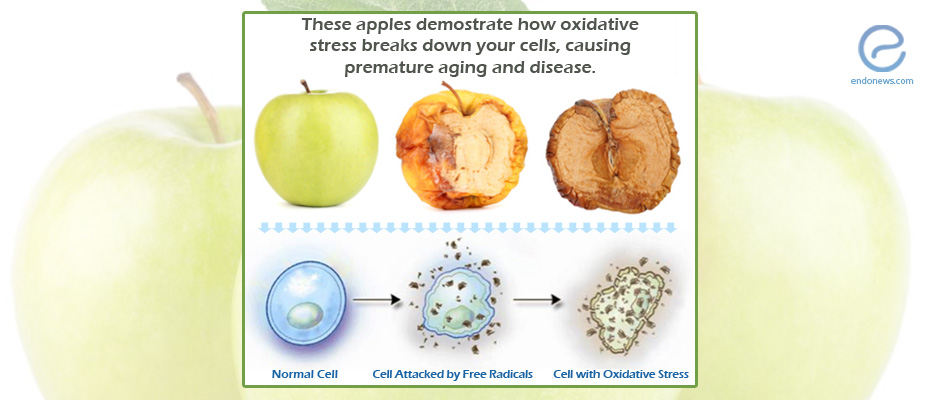 These apples demostrate how oxidative stress breaks down your cells, causing premature aging and disease.

endonews.com

Normal Cell
Cell Attacked by Free Radicals
Cell with Oxidative Stress